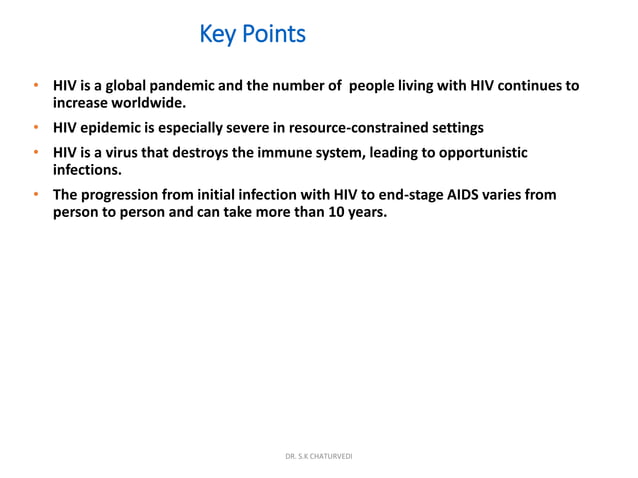 Key Points

• HIV is a global pandemic and the number of people living with HIV continues to increase worldwide.

• HIV epidemic is especially severe in resource-constrained settings

• HIV is a virus that destroys the immune system, leading to opportunistic infections.

• The progression from initial infection with HIV to end-stage AIDS varies from person to person and can take more than 10 years.

DR. S.K CHATURVEDI